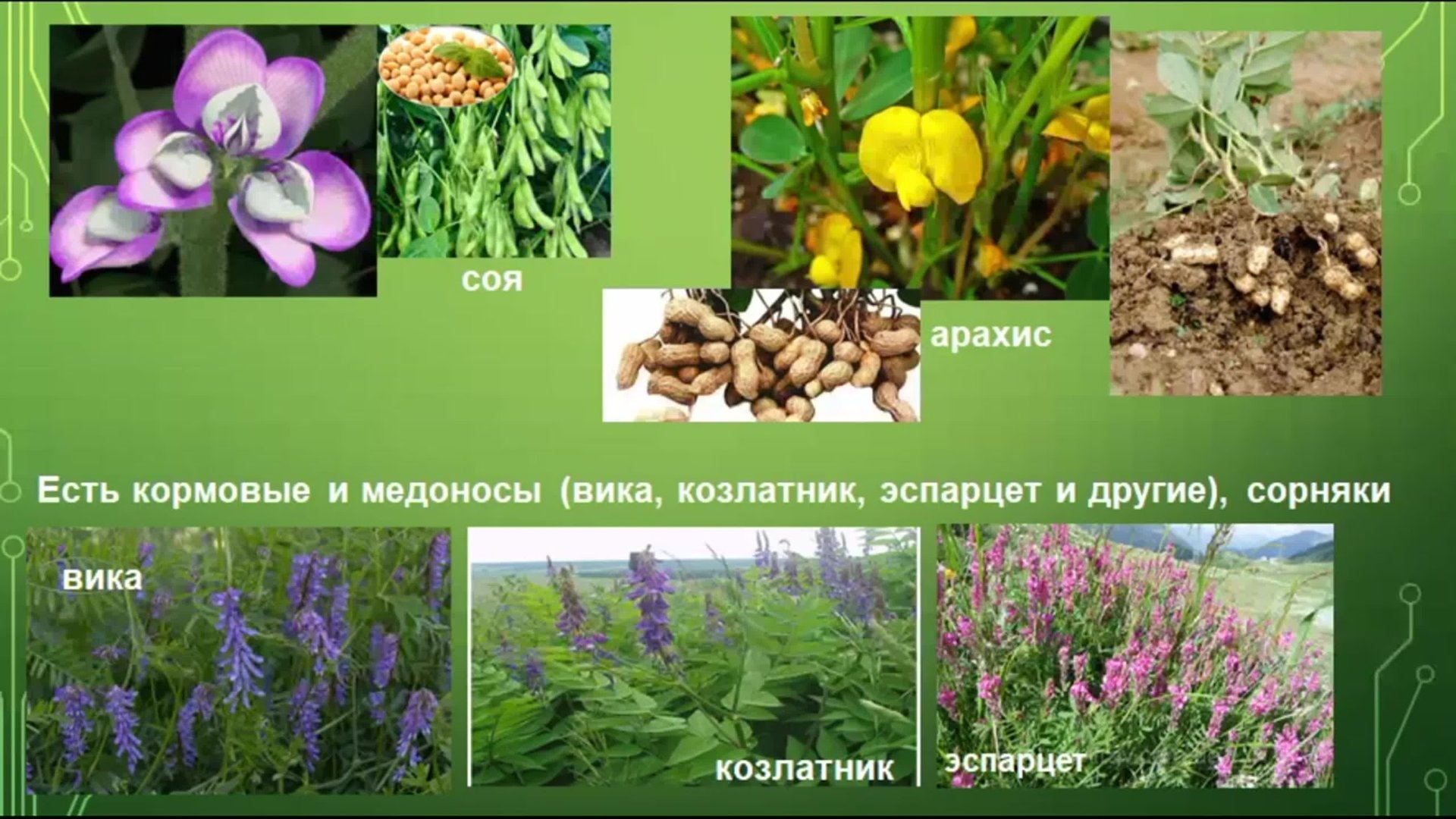 соя

арахис

Есть кормовые и медоносы (вика, козлатник, эспарцет и другие), сорняки

вика

козлатник

эспарцет